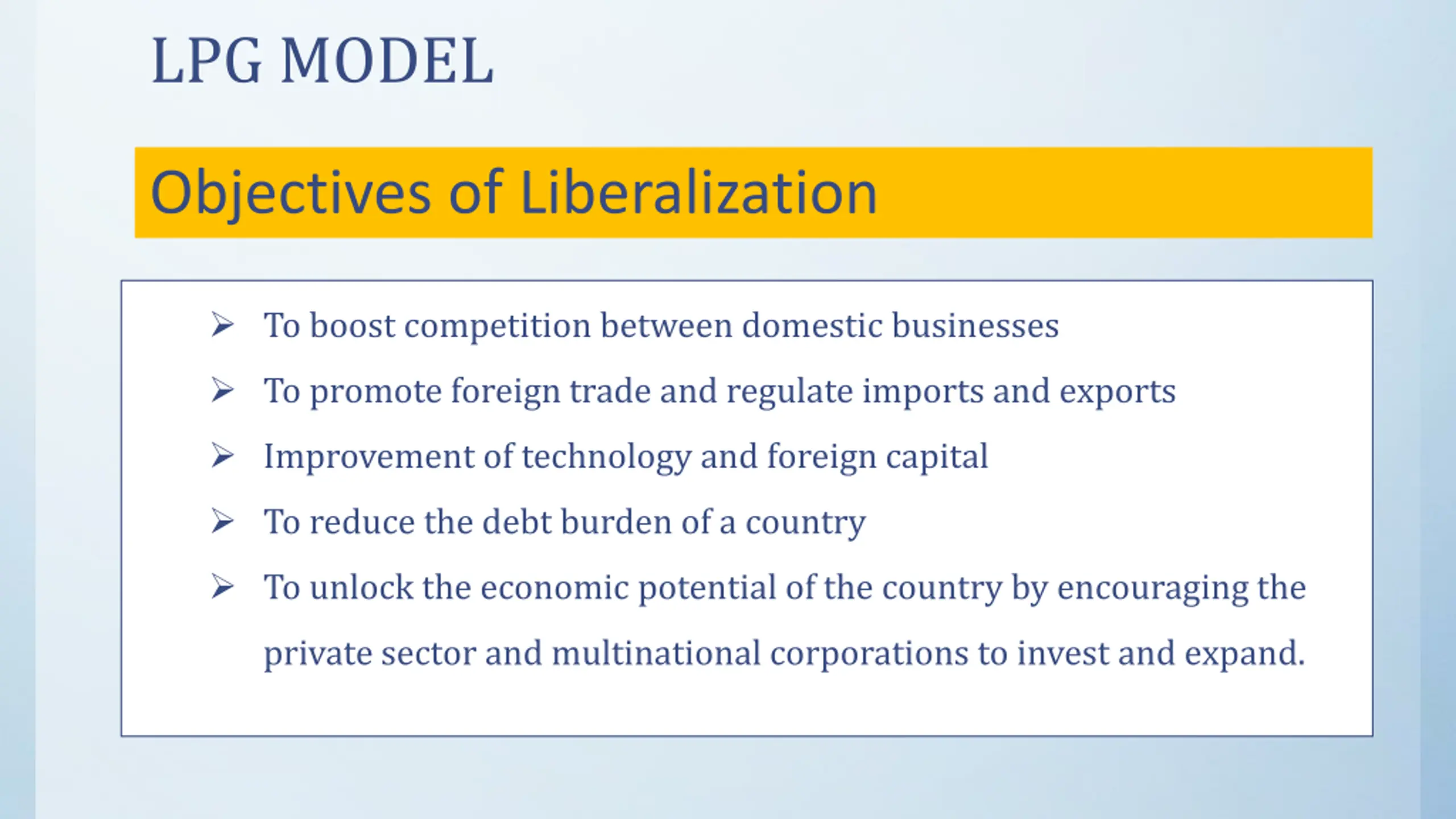 LPG MODEL

Objectives of Liberalization

➢ To boost competition between domestic businesses
➢ To promote foreign trade and regulate imports and exports
➢ Improvement of technology and foreign capital
➢ To reduce the debt burden of a country
➢ To unlock the economic potential of the country by encouraging the private sector and multinational corporations to invest and expand.